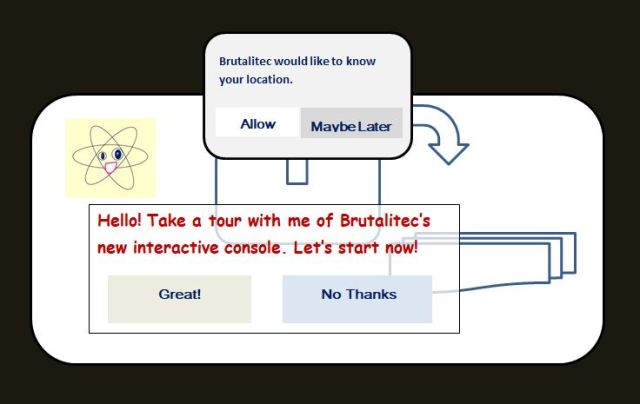 Brutalitec would like to know your location.

Allow

Maybe Later

Hello! Take a tour with me of Brutalitec's new interactive console. Let's start now!

Great!

No Thanks